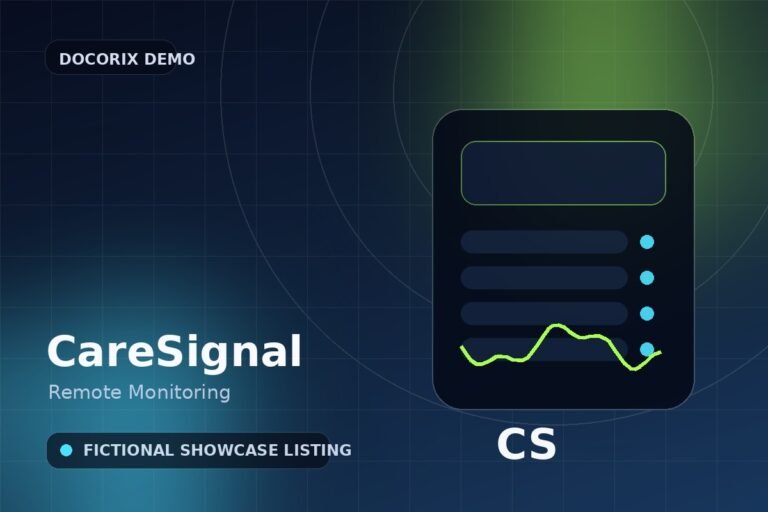 DOCORIX DEMO

CareSignal

Remote Monitoring

FICTIONAL SHOWCASE LISTING

CS